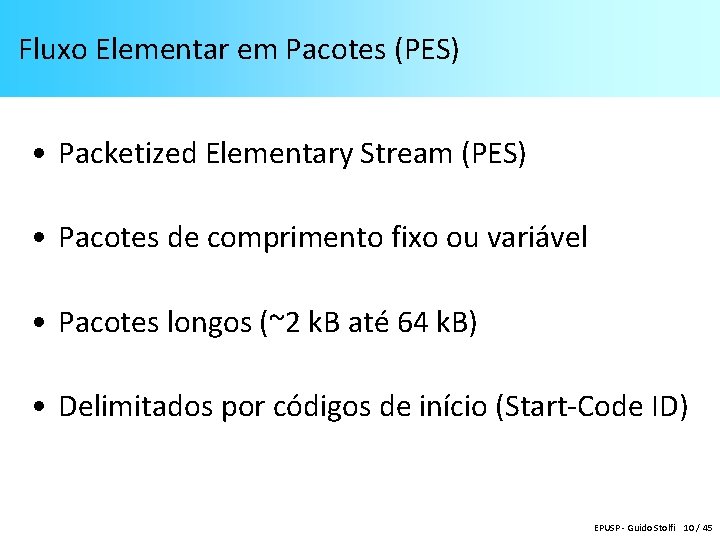 Fluxo Elementar em Pacotes (PES)

• Packetized Elementary Stream (PES)

• Pacotes de comprimento fixo ou variável

• Pacotes longos (~2 kB até 64 kB)

• Delimitados por códigos de início (Start-Code ID)

EPUSP - Guido Stolfi 10 / 45